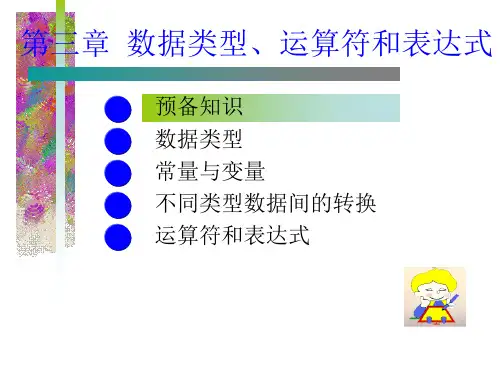 第三章 数据类型、运算符和表达式

预备知识
数据类型
常量与变量
不同类型数据间的转换
运算符和表达式